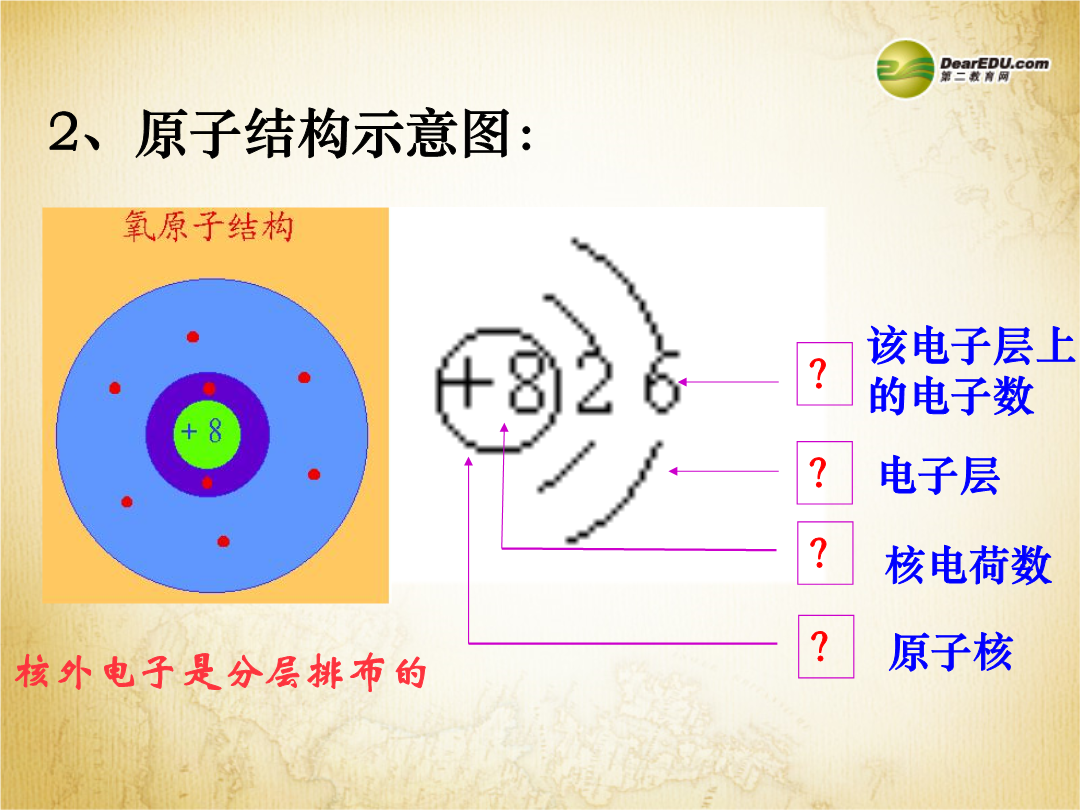 DearEDU.com
第二教育网

2、原子结构示意图：

氧原子结构

+8

+8 2 6

? 该电子层上的电子数

? 电子层

? 核电荷数

? 原子核

核外电子是分层排布的